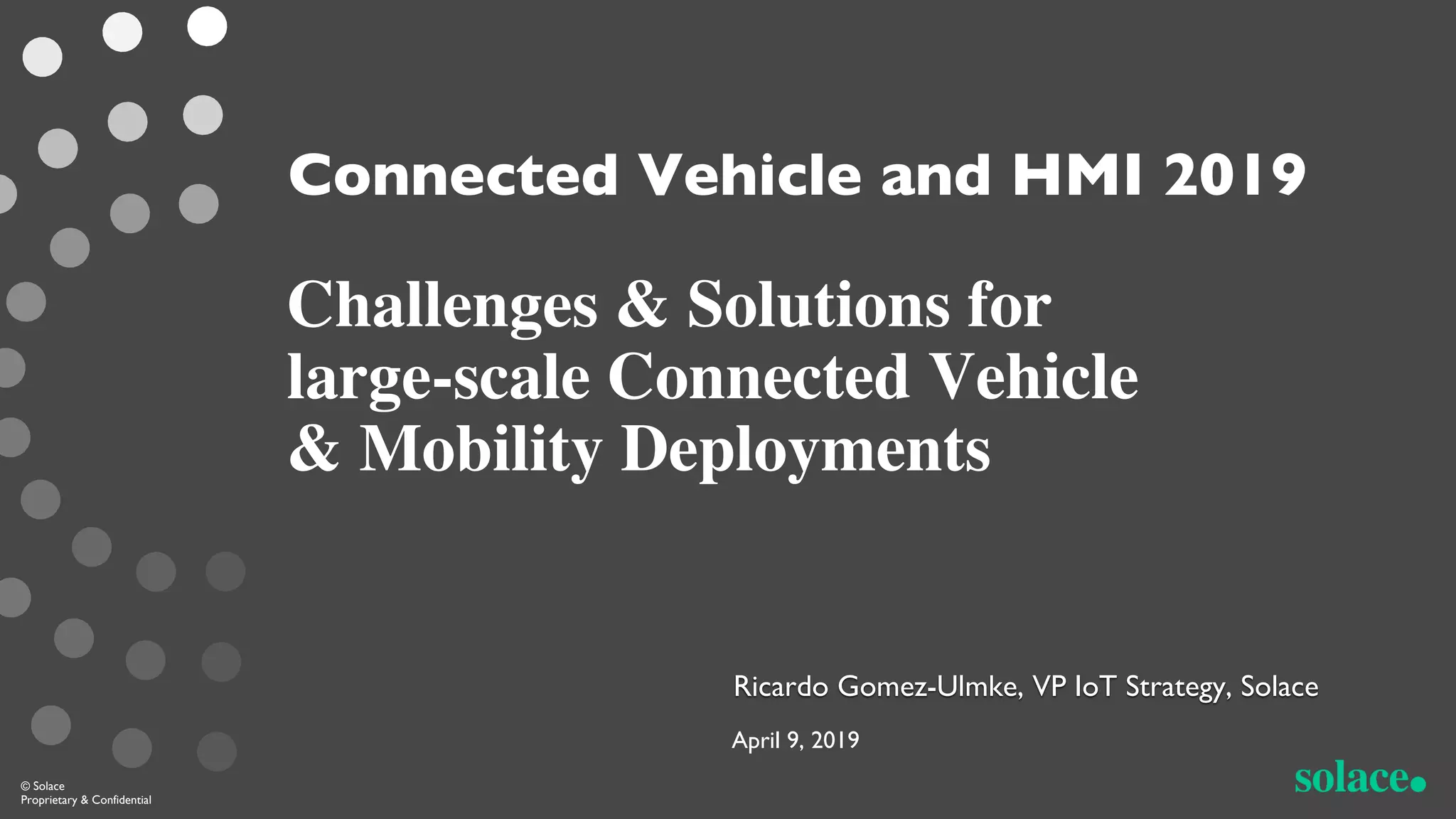 Connected Vehicle and HMI 2019

Challenges & Solutions for large-scale Connected Vehicle & Mobility Deployments

Ricardo Gomez-Ulmke, VP IoT Strategy, Solace

April 9, 2019

© Solace
Proprietary & Confidential

solace